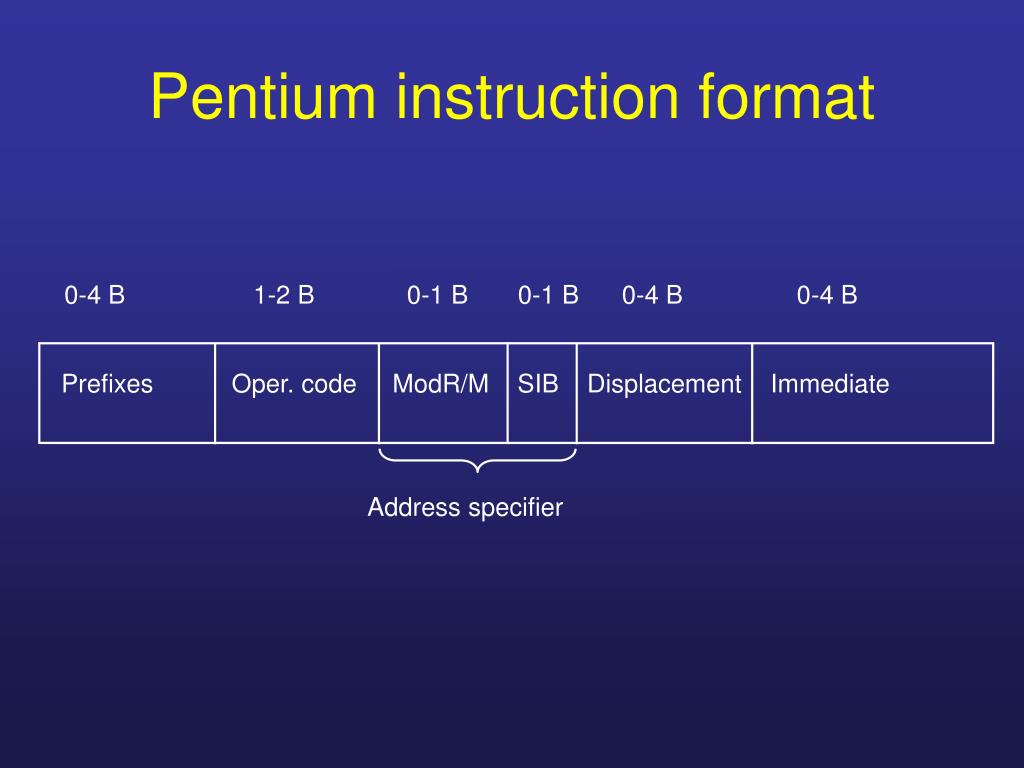 Pentium instruction format

| 0-4 B | 1-2 B | 0-1 B | 0-1 B | 0-4 B | 0-4 B |
|---|---|---|---|---|---|
| Prefixes | Oper. code | ModR/M | SIB | Displacement | Immediate |

Address specifier